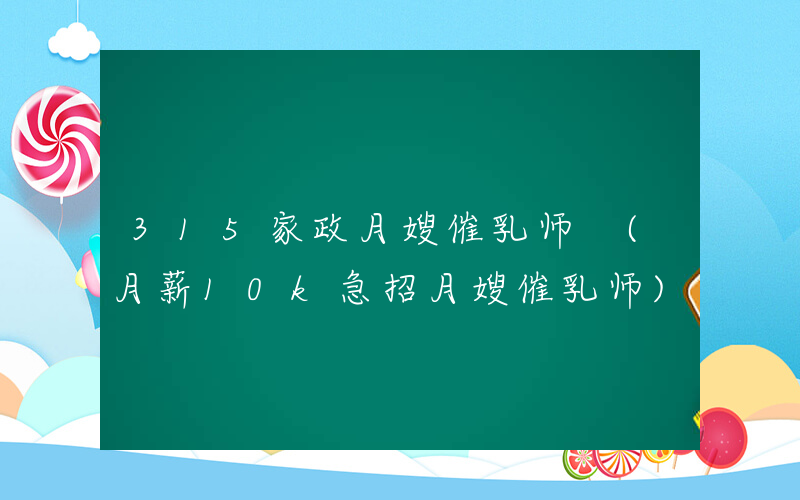 315家政月嫂催乳师（月薪10k急招月嫂催乳师）